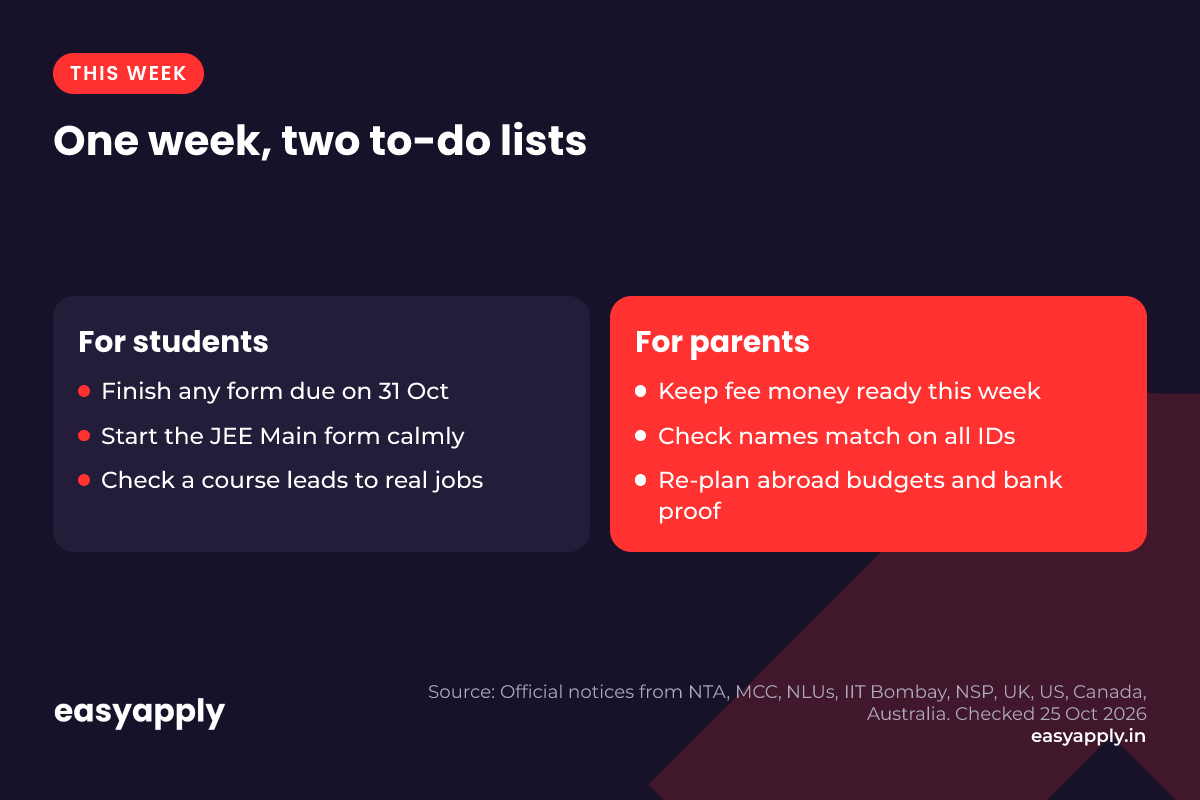 THIS WEEK

One week, two to-do lists

For students

• Finish any form due on 31 Oct
• Start the JEE Main form calmly
• Check a course leads to real jobs

For parents

• Keep fee money ready this week
• Check names match on all IDs
• Re-plan abroad budgets and bank proof

easyapply

Source: Official notices from NTA, MCC, NLUs, IIT Bombay, NSP, UK, US, Canada, Australia. Checked 25 Oct 2026
easyapply.in